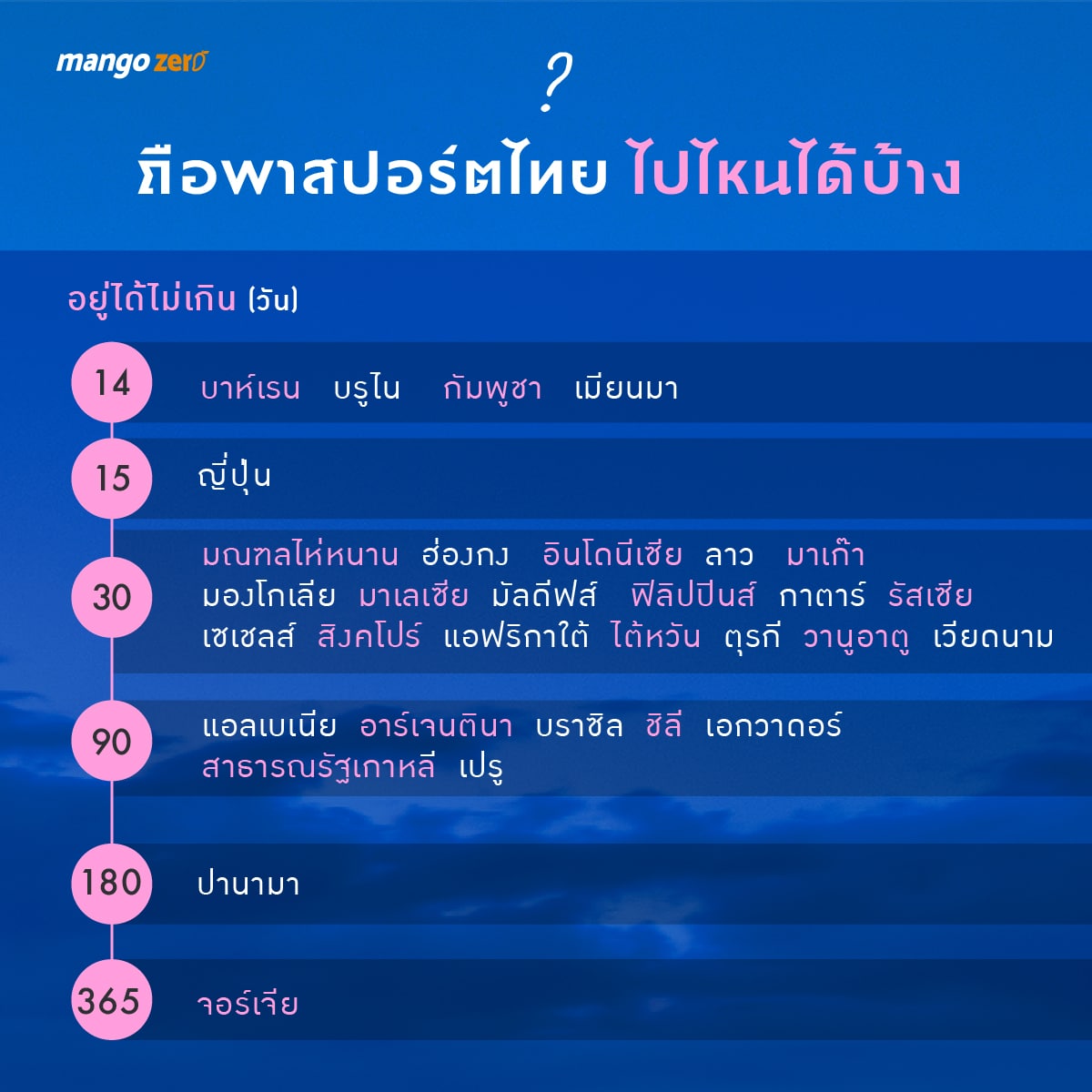 mango zero

?

ถือพาสปอร์ตไทย ไปไหนได้บ้าง

อยู่ได้ไม่เกิน (วัน)

14 บาห์เรน บรูไน กัมพูชา เมียนมา

15 ญี่ปุ่น

30 มณฑลไห่หนาน ฮ่องกง อินโดนีเซีย ลาว มาเก๊า มองโกเลีย มาเลเซีย มัลดีฟส์ ฟิลิปปินส์ กาตาร์ รัสเซีย เซเชลส์ สิงคโปร์ แอฟริกาใต้ ไต้หวัน ตุรกี วานูอาตู เวียดนาม

90 แอลเบเนีย อาร์เจนตินา บราซิล ชิลี เอกวาดอร์ สาธารณรัฐเกาหลี เปรู

180 ปานามา

365 จอร์เจีย